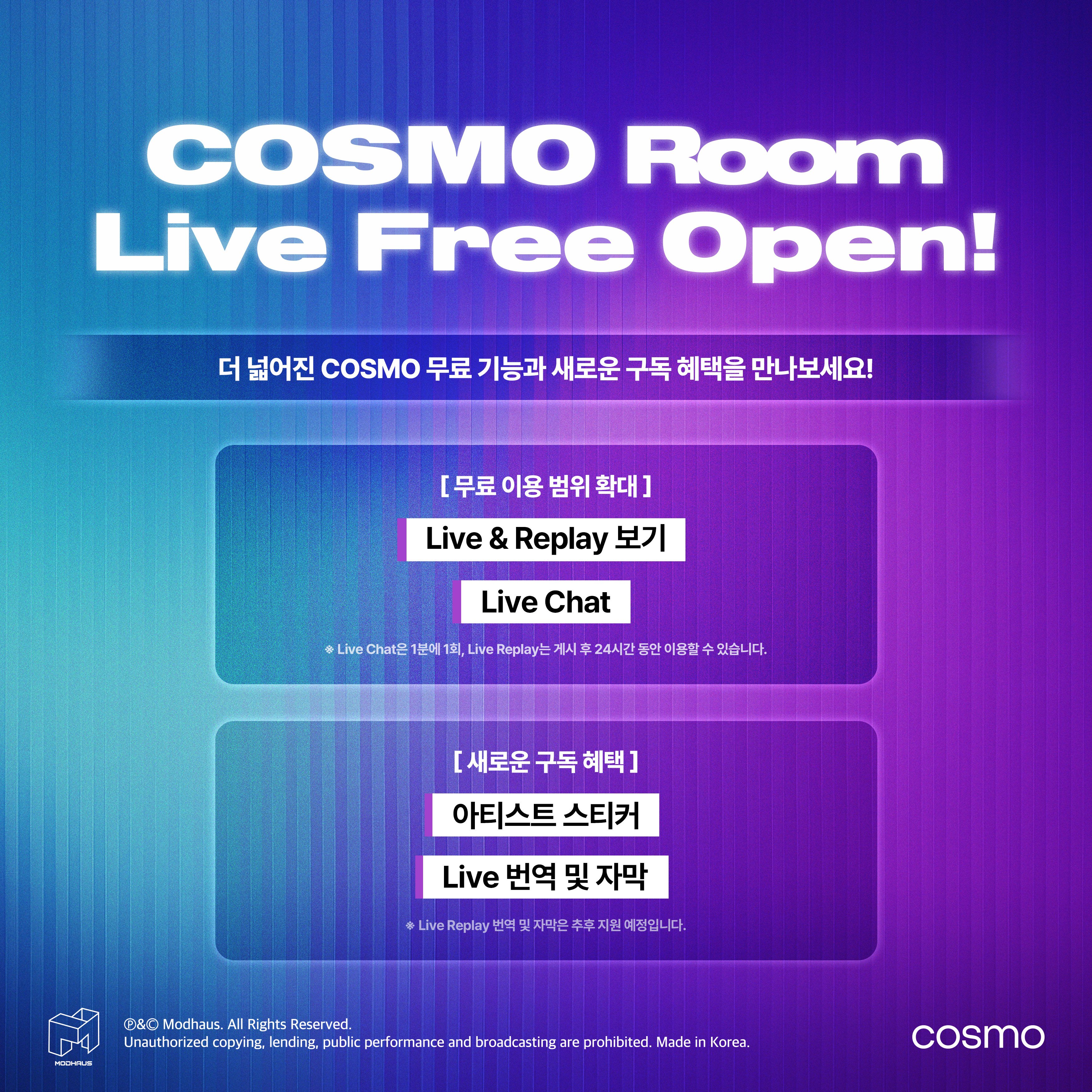 COSMO Room
Live Free Open!

더 넓어진 COSMO 무료 기능과 새로운 구독 혜택을 만나보세요!

[ 무료 이용 범위 확대 ]

Live & Replay 보기

Live Chat

※ Live Chat은 1분에 1회, Live Replay는 게시 후 24시간 동안 이용할 수 있습니다.

[ 새로운 구독 혜택 ]

아티스트 스티커

Live 번역 및 자막

※ Live Replay 번역 및 자막은 추후 지원 예정입니다.

MODHAUS

℗&© Modhaus. All Rights Reserved.
Unauthorized copying, lending, public performance and broadcasting are prohibited. Made in Korea.

cosmo